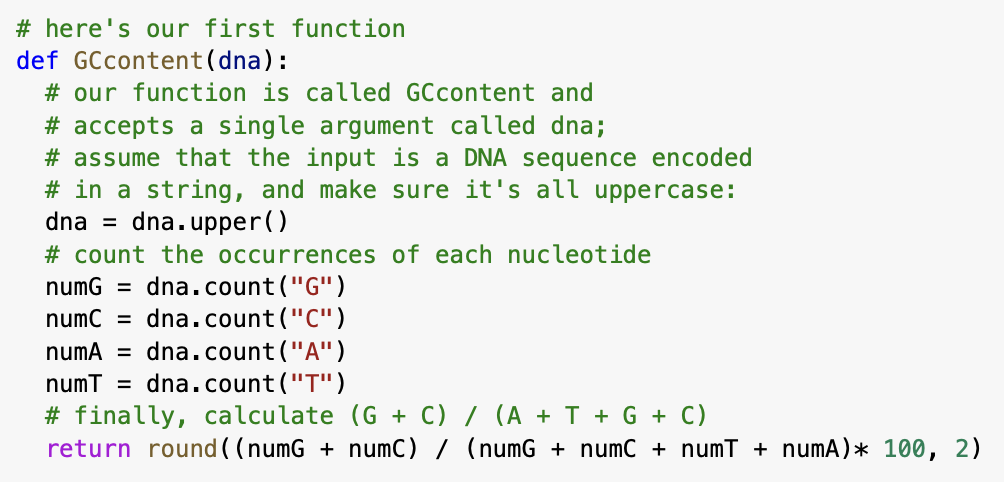 # here's our first function
def GCcontent(dna):
  # our function is called GCcontent and
  # accepts a single argument called dna;
  # assume that the input is a DNA sequence encoded
  # in a string, and make sure it's all uppercase:
  dna = dna.upper()
  # count the occurrences of each nucleotide
  numG = dna.count("G")
  numC = dna.count("C")
  numA = dna.count("A")
  numT = dna.count("T")
  # finally, calculate (G + C) / (A + T + G + C)
  return round((numG + numC) / (numG + numC + numT + numA)* 100, 2)